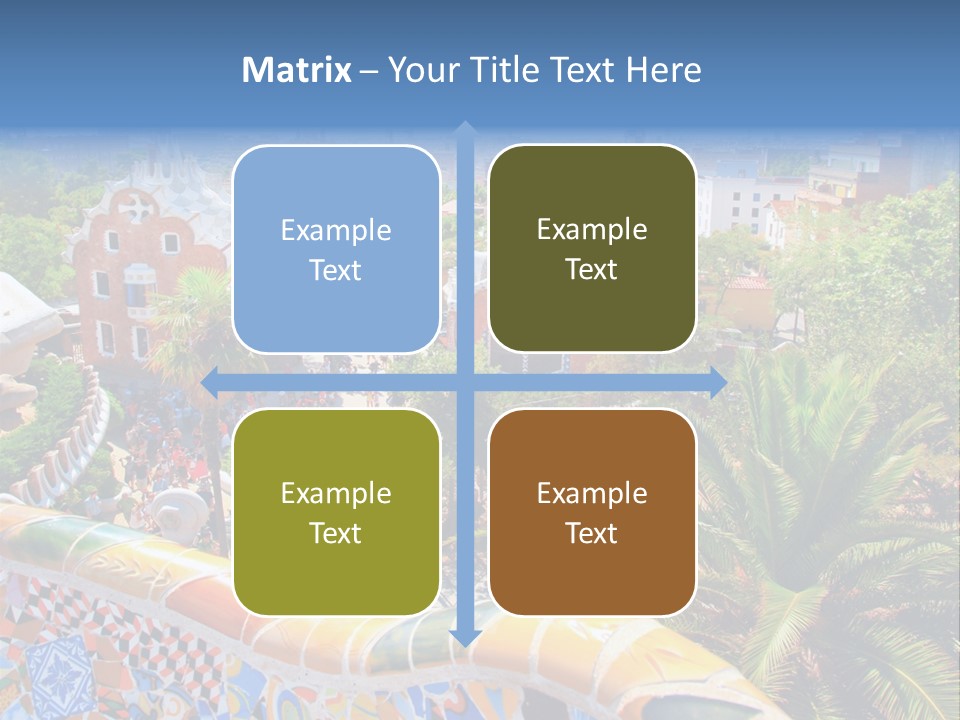 Matrix – Your Title Text Here

Example Text

Example Text

Example Text

Example Text